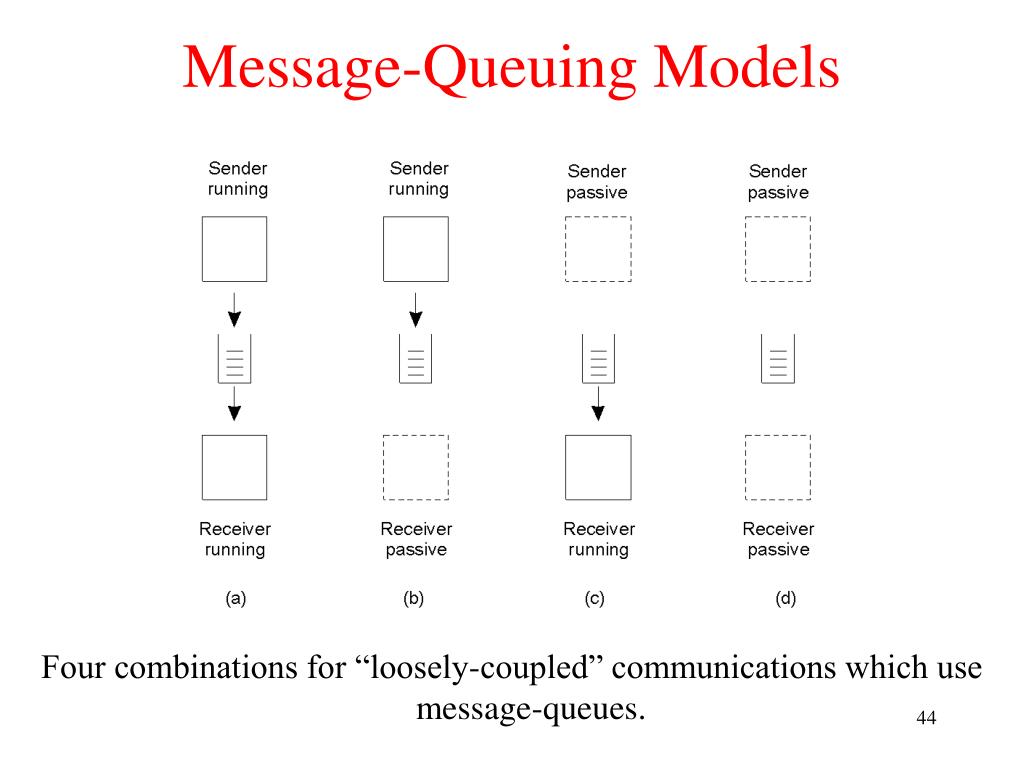 Message-Queuing Models

Sender running

Sender running

Sender passive

Sender passive

Receiver running

Receiver passive

Receiver running

Receiver passive

(a)

(b)

(c)

(d)

Four combinations for “loosely-coupled” communications which use message-queues.

44